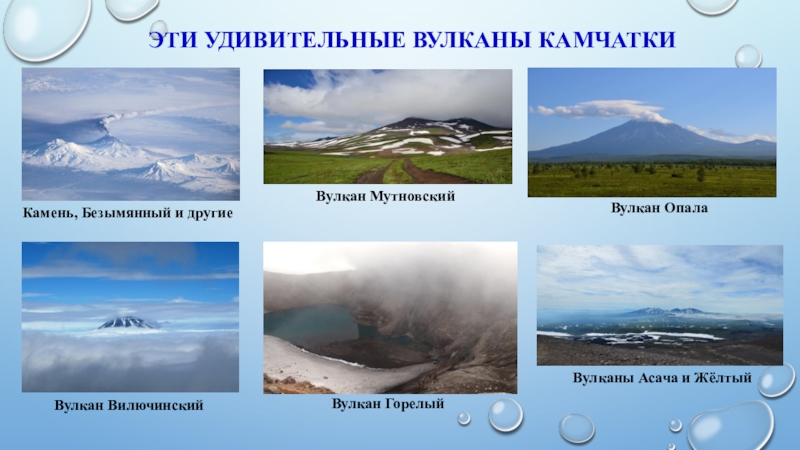 ЭТИ УДИВИТЕЛЬНЫЕ ВУЛКАНЫ КАМЧАТКИ

Камень, Безымянный и другие

Вулкан Мутновский

Вулкан Опала

Вулкан Вилючинский

Вулкан Горелый

Вулканы Асача и Жёлтый